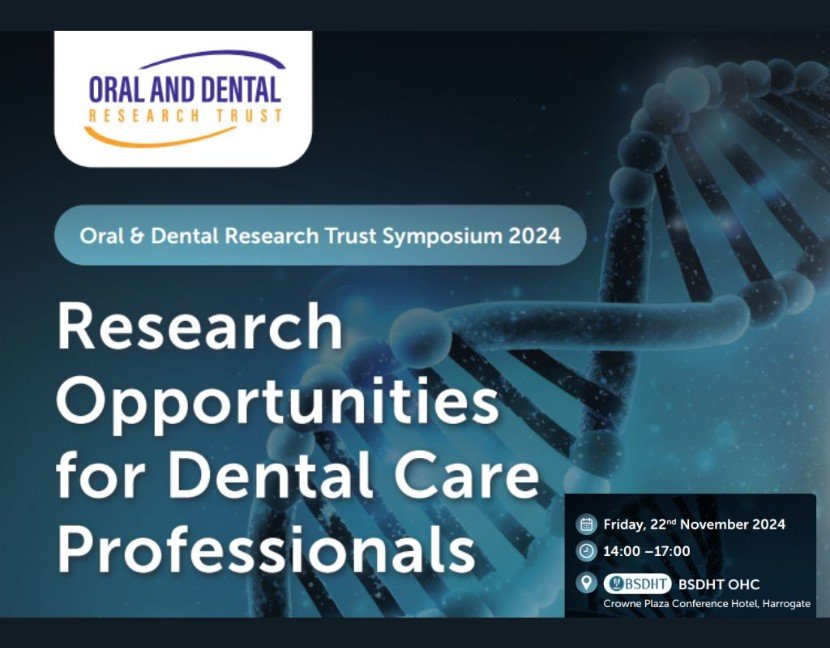 ORAL AND DENTAL
RESEARCH TRUST

Oral & Dental Research Trust Symposium 2024

Research Opportunities for Dental Care Professionals

Friday, 22$^{nd}$ November 2024
14:00 –17:00
BSDHT BSDHT OHC
Crowne Plaza Conference Hotel, Harrogate